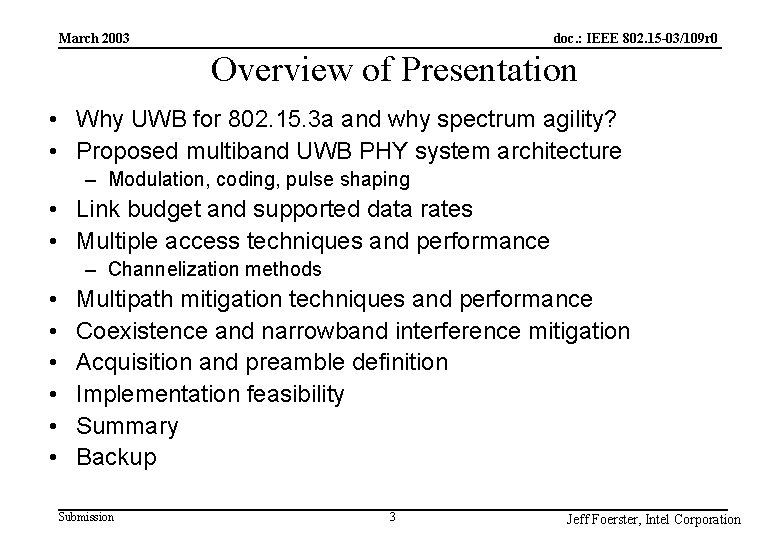 March 2003

doc.: IEEE 802.15-03/109r0

Overview of Presentation

• Why UWB for 802.15.3a and why spectrum agility?
• Proposed multiband UWB PHY system architecture
  – Modulation, coding, pulse shaping
• Link budget and supported data rates
• Multiple access techniques and performance
  – Channelization methods
• Multipath mitigation techniques and performance
• Coexistence and narrowband interference mitigation
• Acquisition and preamble definition
• Implementation feasibility
• Summary
• Backup

Submission

3

Jeff Foerster, Intel Corporation